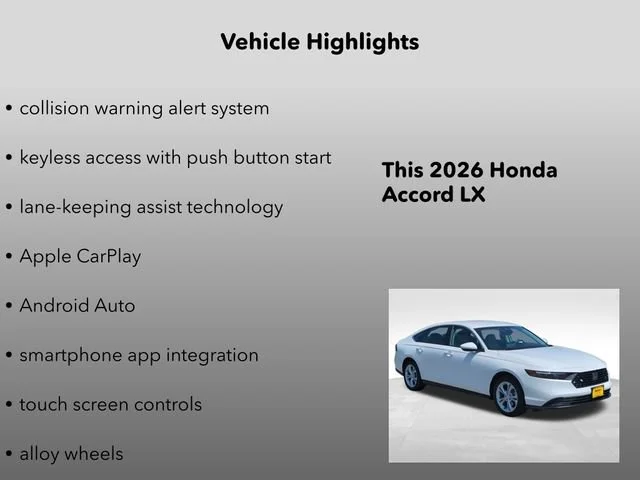 Vehicle Highlights

• collision warning alert system

• keyless access with push button start

• lane-keeping assist technology

• Apple CarPlay

• Android Auto

• smartphone app integration

• touch screen controls

• alloy wheels

This 2026 Honda Accord LX